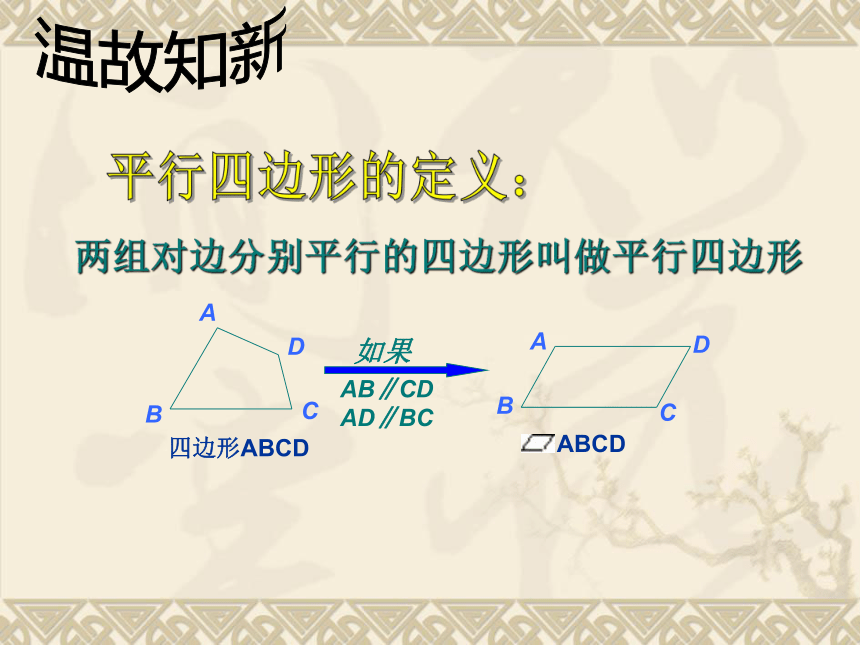 温故知新

平行四边形的定义：

两组对边分别平行的四边形叫做平行四边形

A
D
B
C
四边形ABCD

如果
AB∥CD
AD∥BC

A
D
B
C
▱ABCD